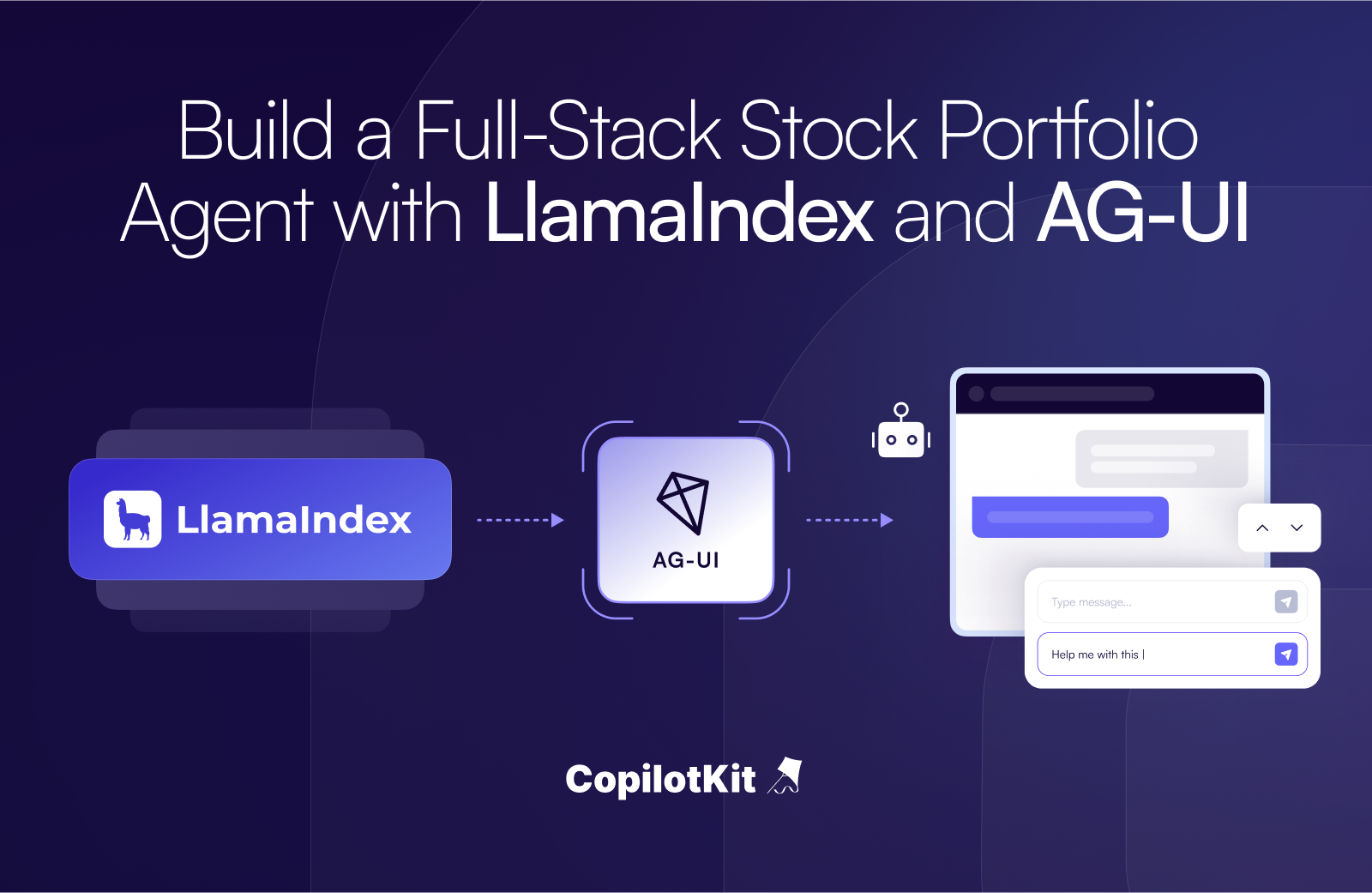 Build a Full-Stack Stock Portfolio Agent with LlamaIndex and AG-UI

LlamaIndex

AG-UI

Type message...

Help me with this |

CopilotKit